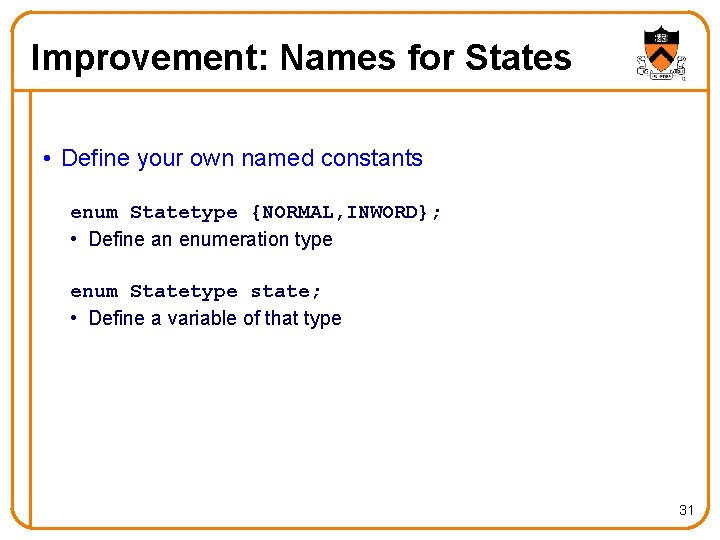 Improvement: Names for States

• Define your own named constants

enum Statetype {NORMAL,INWORD};

• Define an enumeration type

enum Statetype state;

• Define a variable of that type

31